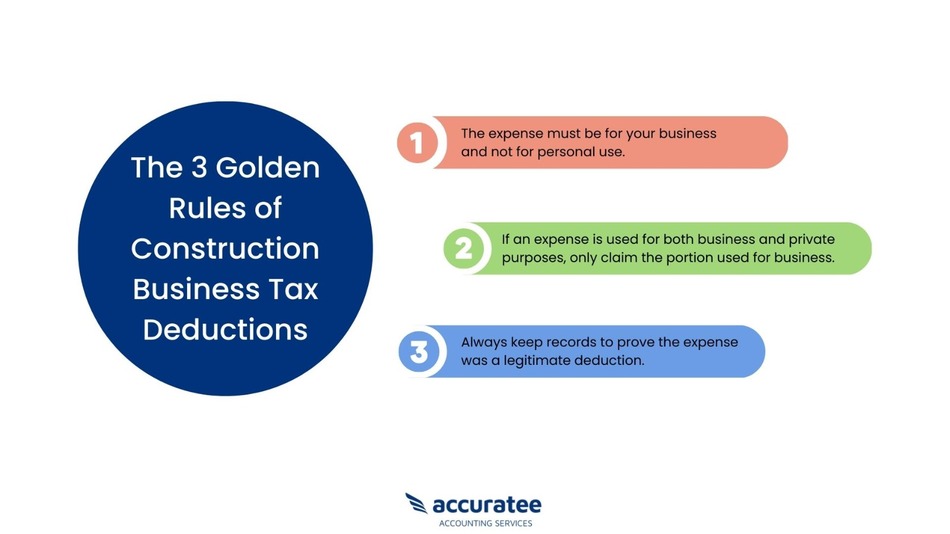 The 3 Golden Rules of Construction Business Tax Deductions

1 The expense must be for your business and not for personal use.

2 If an expense is used for both business and private purposes, only claim the portion used for business.

3 Always keep records to prove the expense was a legitimate deduction.

accuratee
ACCOUNTING SERVICES